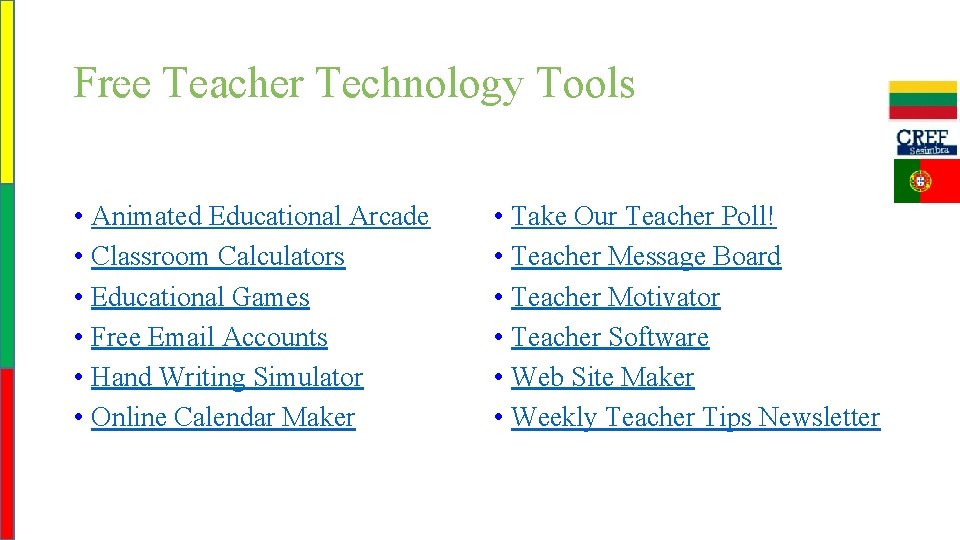 Free Teacher Technology Tools

CREF Sesimbra

• Animated Educational Arcade
• Classroom Calculators
• Educational Games
• Free Email Accounts
• Hand Writing Simulator
• Online Calendar Maker

• Take Our Teacher Poll!
• Teacher Message Board
• Teacher Motivator
• Teacher Software
• Web Site Maker
• Weekly Teacher Tips Newsletter